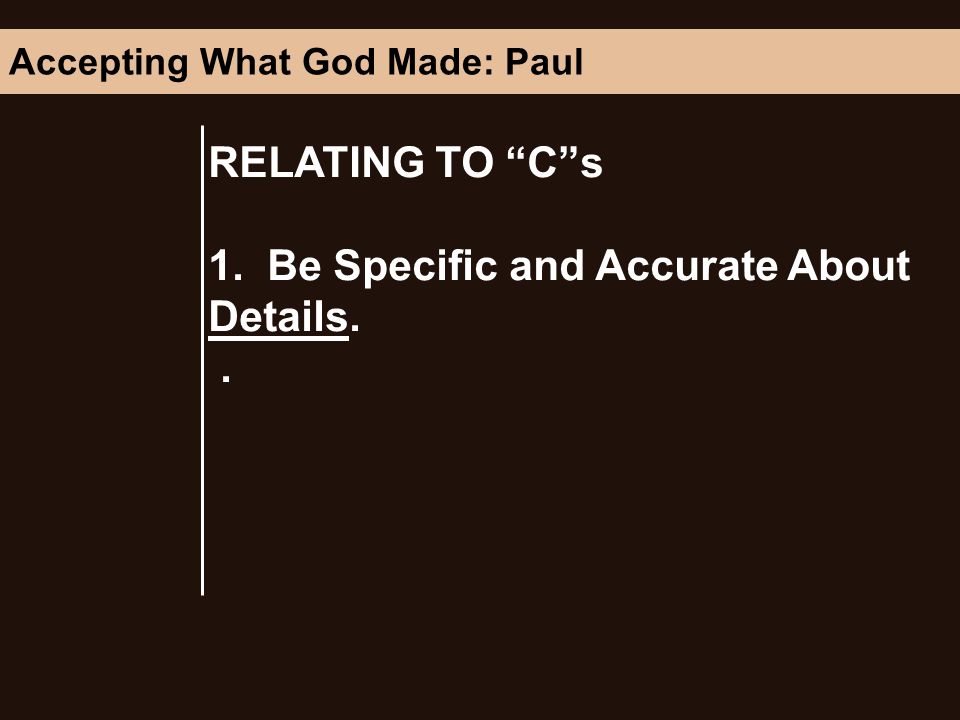 Accepting What God Made: Paul

RELATING TO “C”s

1. Be Specific and Accurate About Details.

.